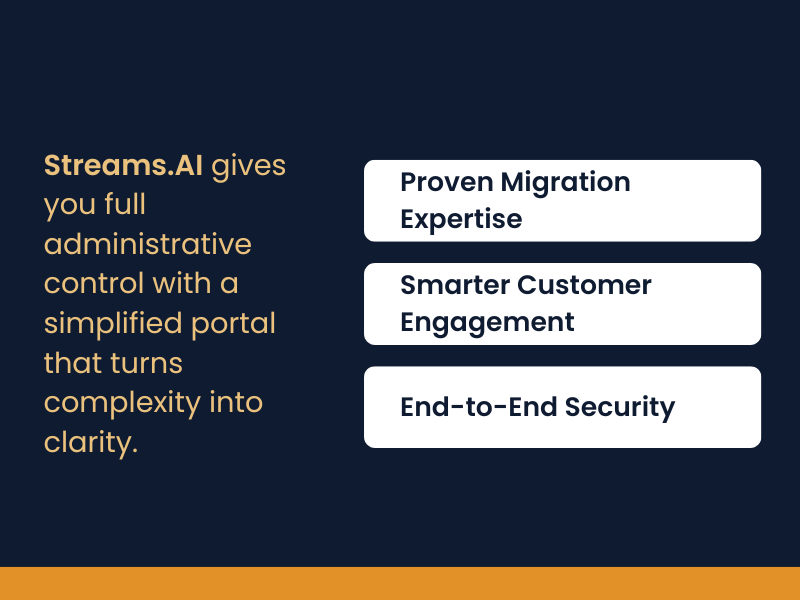 Streams.AI gives you full administrative control with a simplified portal that turns complexity into clarity.

Proven Migration Expertise

Smarter Customer Engagement

End-to-End Security